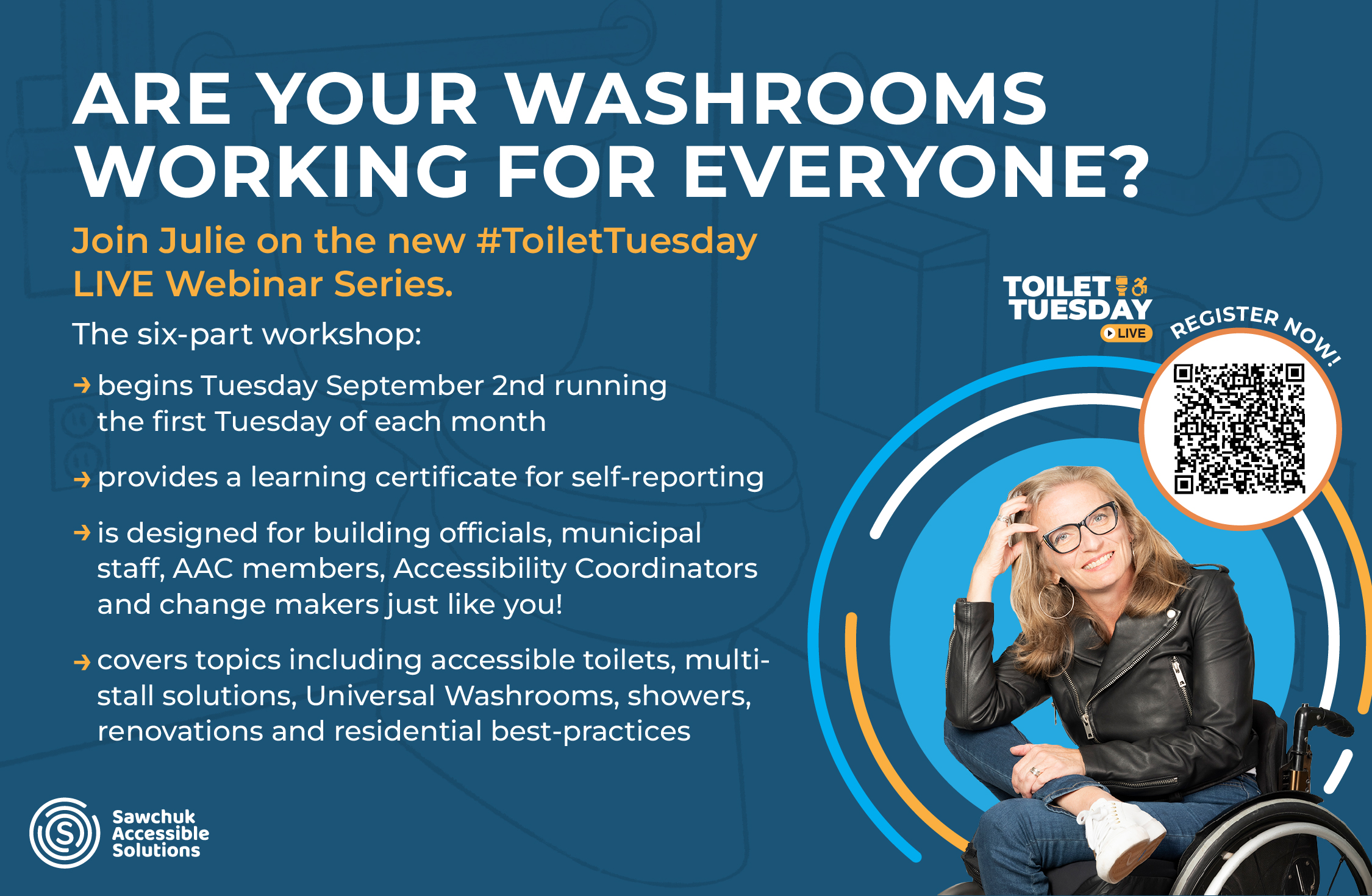 ARE YOUR WASHROOMS WORKING FOR EVERYONE?

Join Julie on the new #ToiletTuesday LIVE Webinar Series.

The six-part workshop:

→ begins Tuesday September 2nd running the first Tuesday of each month

→ provides a learning certificate for self-reporting

→ is designed for building officials, municipal staff, AAC members, Accessibility Coordinators and change makers just like you!

→ covers topics including accessible toilets, multi-stall solutions, Universal Washrooms, showers, renovations and residential best-practices

TOILET TUESDAY LIVE

REGISTER NOW!

Sawchuk Accessible Solutions